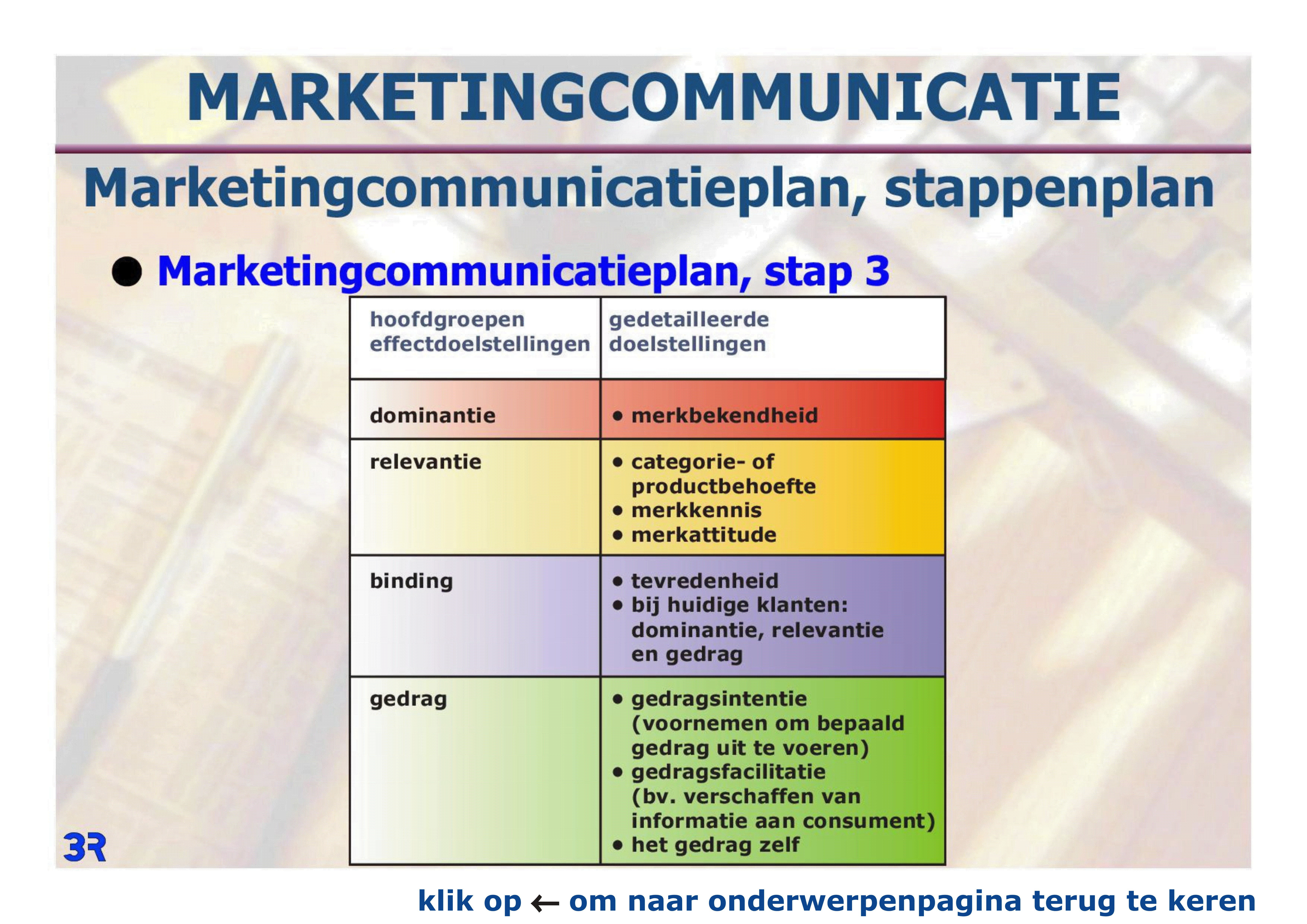 MARKETINGCOMMUNICATIE

Marketingcommunicatieplan, stappenplan

● Marketingcommunicatieplan, stap 3

| hoofdgroepen effectdoelstellingen | gedetailleerde doelstellingen |
|---|---|
| dominantie | • merkbekendheid |
| relevantie | • categorie- of productbehoefte • merkkennis • merkattitude |
| binding | • tevredenheid • bij huidige klanten: dominantie, relevantie en gedrag |
| gedrag | • gedragsintentie (voornemen om bepaald gedrag uit te voeren) • gedragsfacilitatie (bv. verschaffen van informatie aan consument) • het gedrag zelf |

3R

klik op ← om naar onderwerpenpagina terug te keren